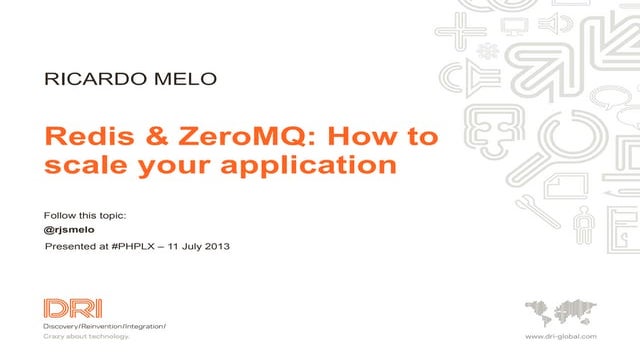 RICARDO MELO

Redis & ZeroMQ: How to scale your application

Follow this topic:
@rjsmelo
Presented at #PHPLX – 11 July 2013

DRI
Discovery/Reinvention/Integration/
Crazy about technology.

www.dri-global.com